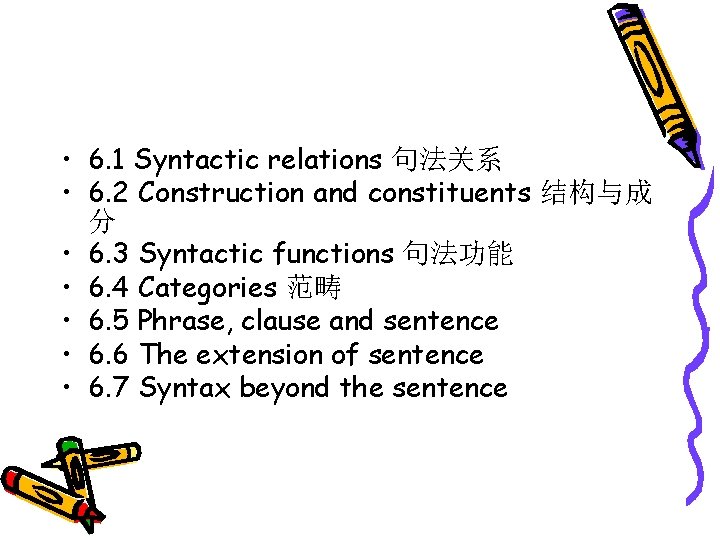 • 6.1 Syntactic relations 句法关系
• 6.2 Construction and constituents 结构与成分
• 6.3 Syntactic functions 句法功能
• 6.4 Categories 范畴
• 6.5 Phrase, clause and sentence
• 6.6 The extension of sentence
• 6.7 Syntax beyond the sentence